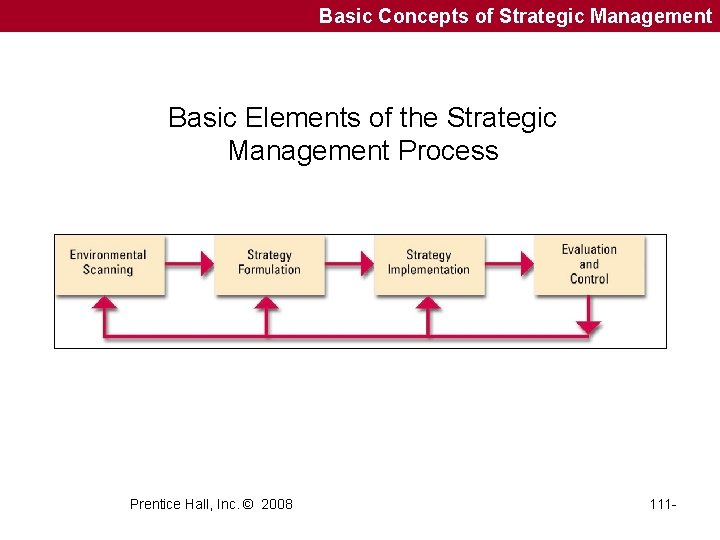 Basic Concepts of Strategic Management

Basic Elements of the Strategic Management Process

Environmental Scanning

Strategy Formulation

Strategy Implementation

Evaluation and Control

Prentice Hall, Inc. © 2008

111-